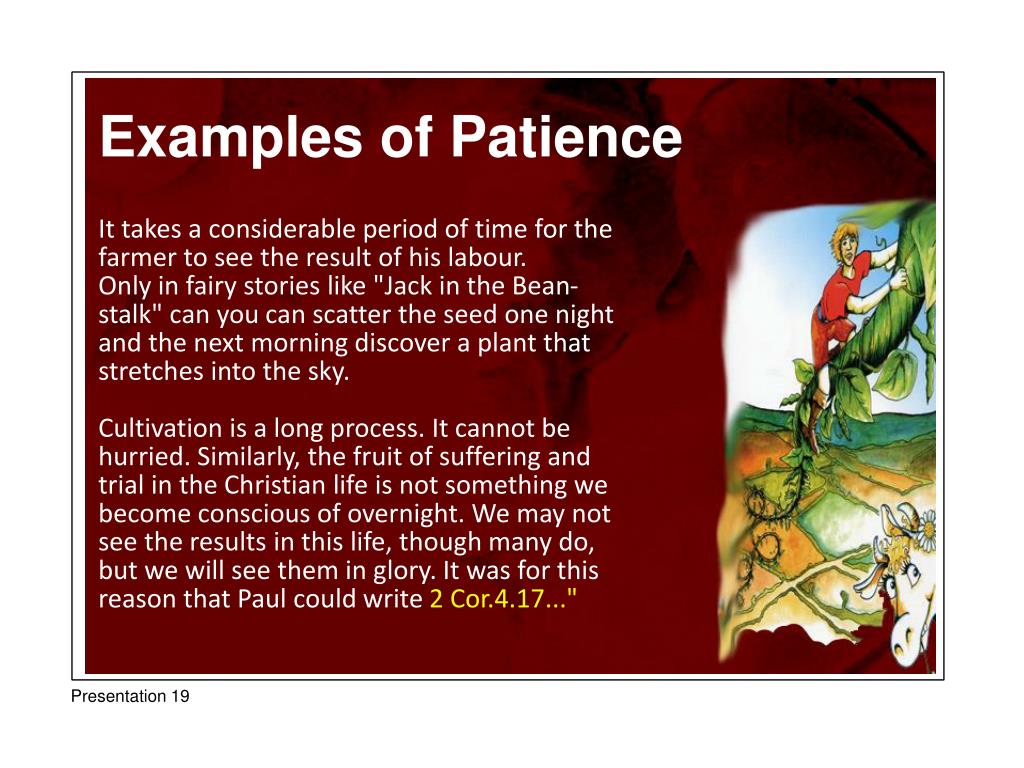 Examples of Patience

It takes a considerable period of time for the farmer to see the result of his labour.
Only in fairy stories like "Jack in the Beanstalk" can you can scatter the seed one night and the next morning discover a plant that stretches into the sky.

Cultivation is a long process. It cannot be hurried. Similarly, the fruit of suffering and trial in the Christian life is not something we become conscious of overnight. We may not see the results in this life, though many do, but we will see them in glory. It was for this reason that Paul could write 2 Cor.4.17..."

Presentation 19